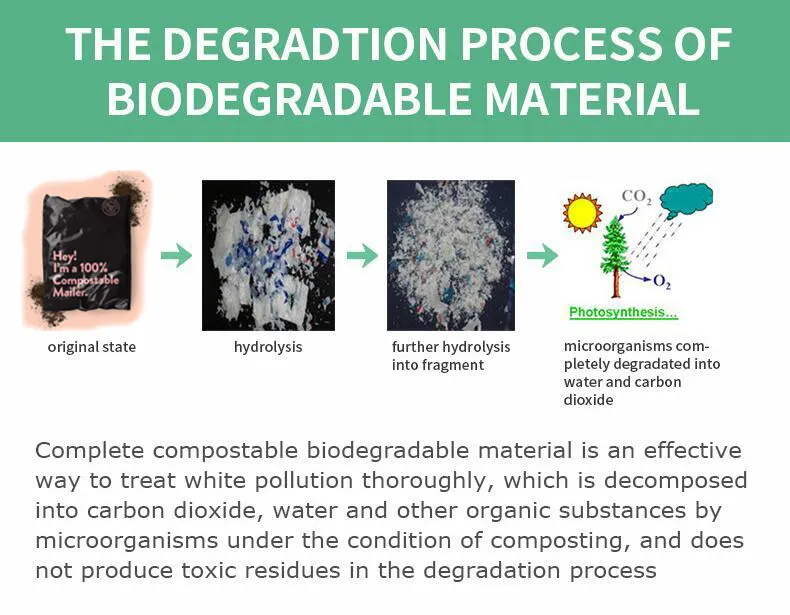 THE DEGRADTION PROCESS OF BIODEGRADABLE MATERIAL

Hey! I'm a 100% Compostable Mailer.

original state

hydrolysis

further hydrolysis into fragment

$CO_2$

$O_2$

Photosynthesis...

microorganisms completely degradated into water and carbon dioxide

Complete compostable biodegradable material is an effective way to treat white pollution thoroughly, which is decomposed into carbon dioxide, water and other organic substances by microorganisms under the condition of composting, and does not produce toxic residues in the degradation process